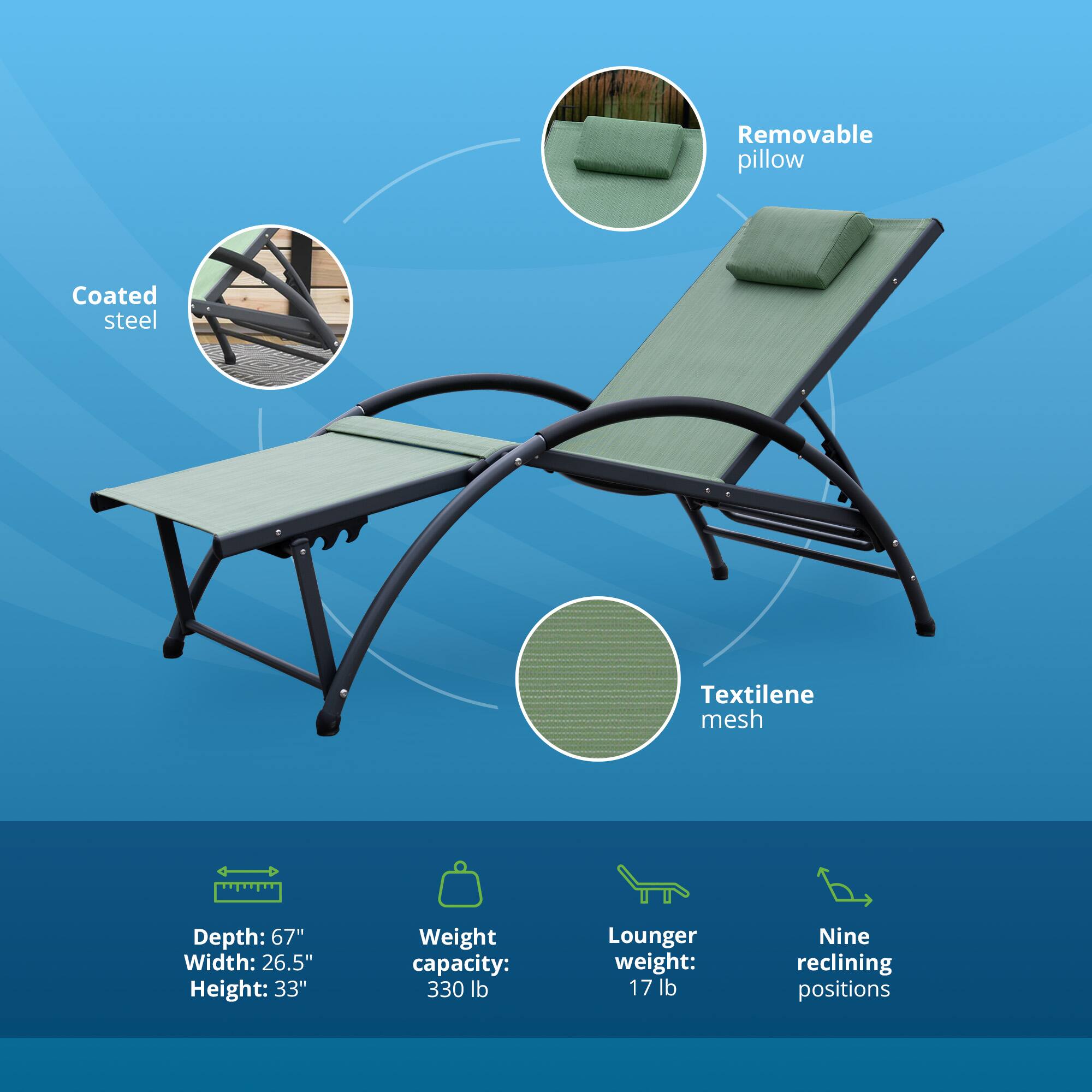 Removable pillow

Coated steel

Textilene mesh

Depth: 67"
Width: 26.5"
Height: 33"

Weight capacity: 330 lb

Lounger weight: 17 lb

Nine reclining positions